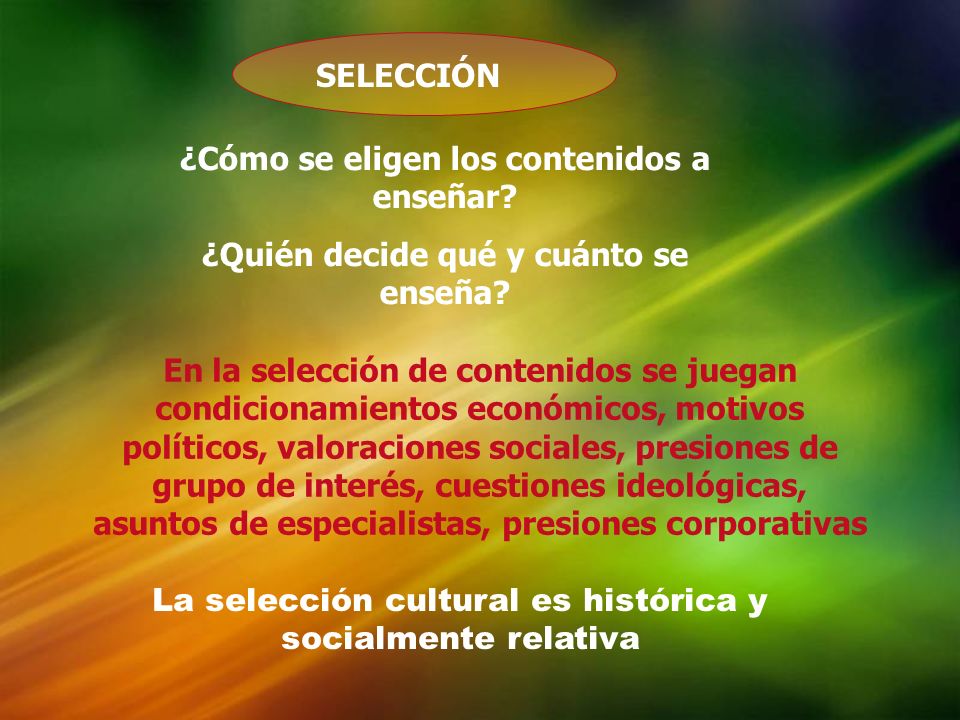 SELECCIÓN

¿Cómo se eligen los contenidos a enseñar?

¿Quién decide qué y cuánto se enseña?

En la selección de contenidos se juegan condicionamientos económicos, motivos políticos, valoraciones sociales, presiones de grupo de interés, cuestiones ideológicas, asuntos de especialistas, presiones corporativas

La selección cultural es histórica y socialmente relativa